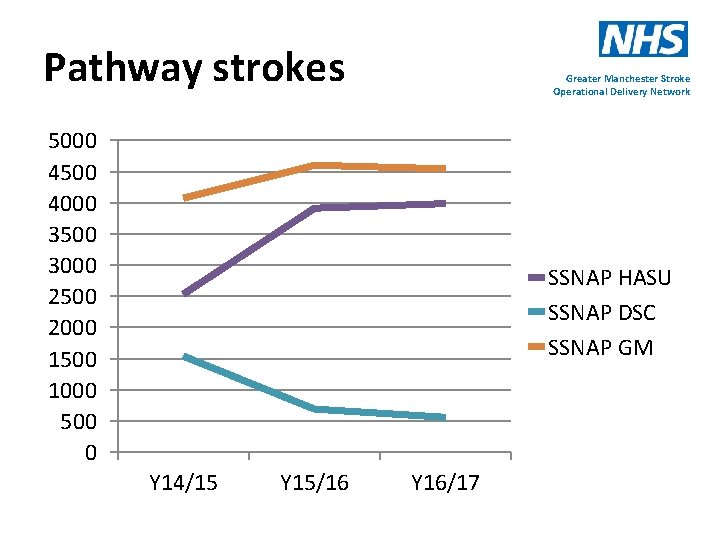 Pathway strokes

NHS

Greater Manchester Stroke
Operational Delivery Network

5000
4500
4000
3500
3000
2500
2000
1500
1000
500
0

Y14/15
Y15/16
Y16/17

SSNAP HASU
SSNAP DSC
SSNAP GM